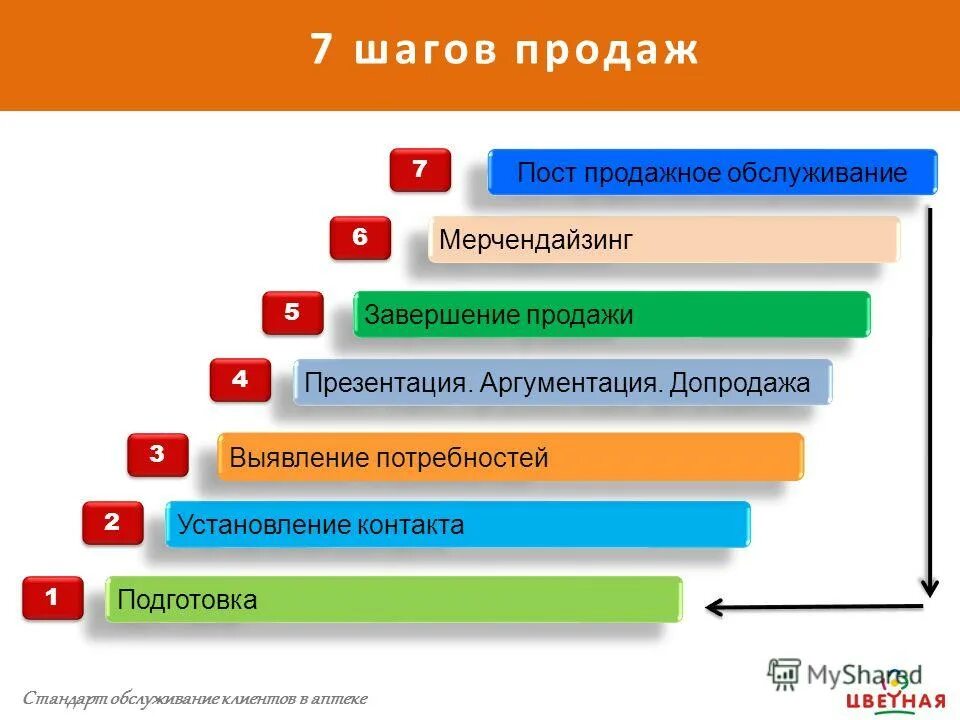 7 шагов продаж

7 Пост продажное обслуживание

6 Мерчендайзинг

5 Завершение продажи

4 Презентация. Аргументация. Допродажа

3 Выявление потребностей

2 Установление контакта

1 Подготовка

Стандарт обслуживание клиентов в аптеке

MyShared

ЦВЕТНАЯ